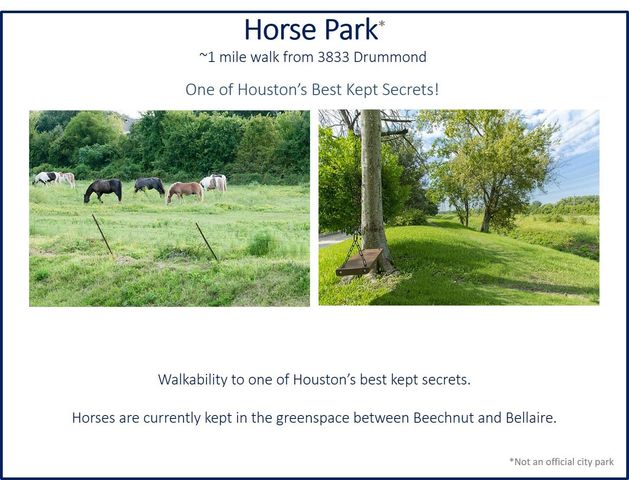 Horse Park*

~1 mile walk from 3833 Drummond

One of Houston's Best Kept Secrets!

Walkability to one of Houston's best kept secrets.

Horses are currently kept in the greenspace between Beechnut and Bellaire.

*Not an official city park